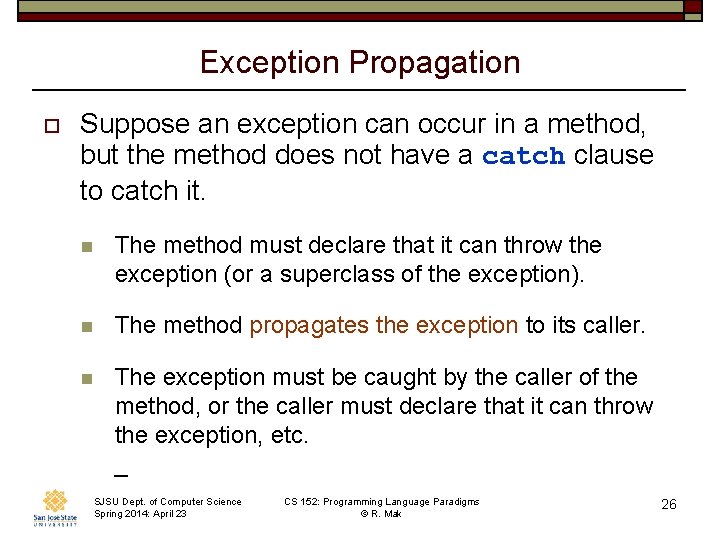 Exception Propagation

Suppose an exception can occur in a method, but the method does not have a catch clause to catch it.

The method must declare that it can throw the exception (or a superclass of the exception).

The method propagates the exception to its caller.

The exception must be caught by the caller of the method, or the caller must declare that it can throw the exception, etc.

_

San José State UNIVERSITY

SJSU Dept. of Computer Science
Spring 2014: April 23

CS 152: Programming Language Paradigms
© R. Mak

26